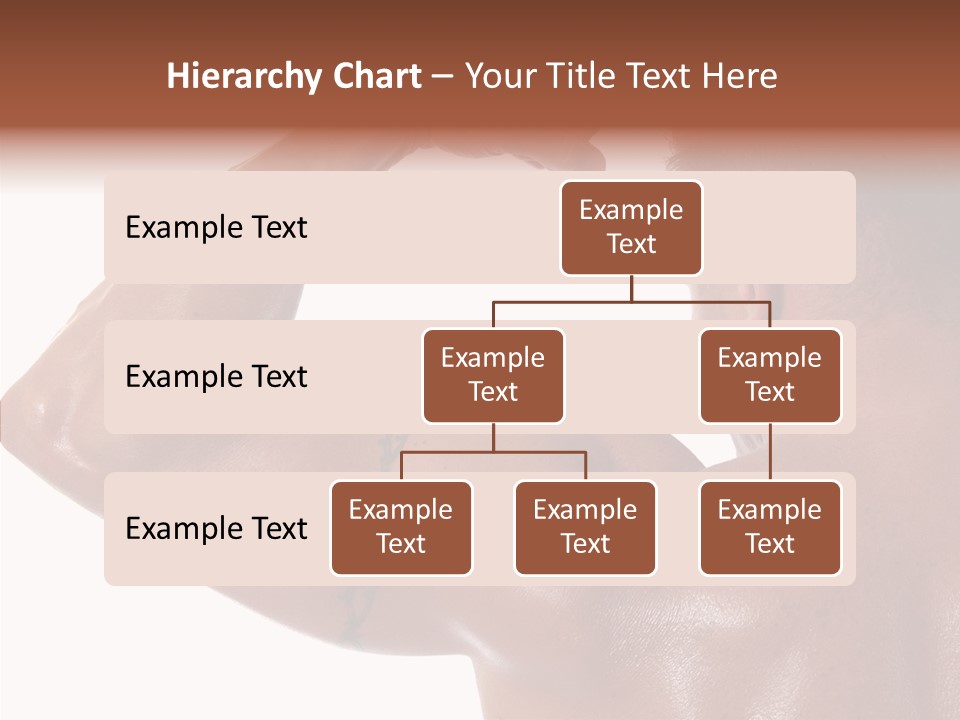 Hierarchy Chart – Your Title Text Here

Example Text

Example Text

Example Text

Example Text

Example Text

Example Text

Example Text

Example Text

Example Text